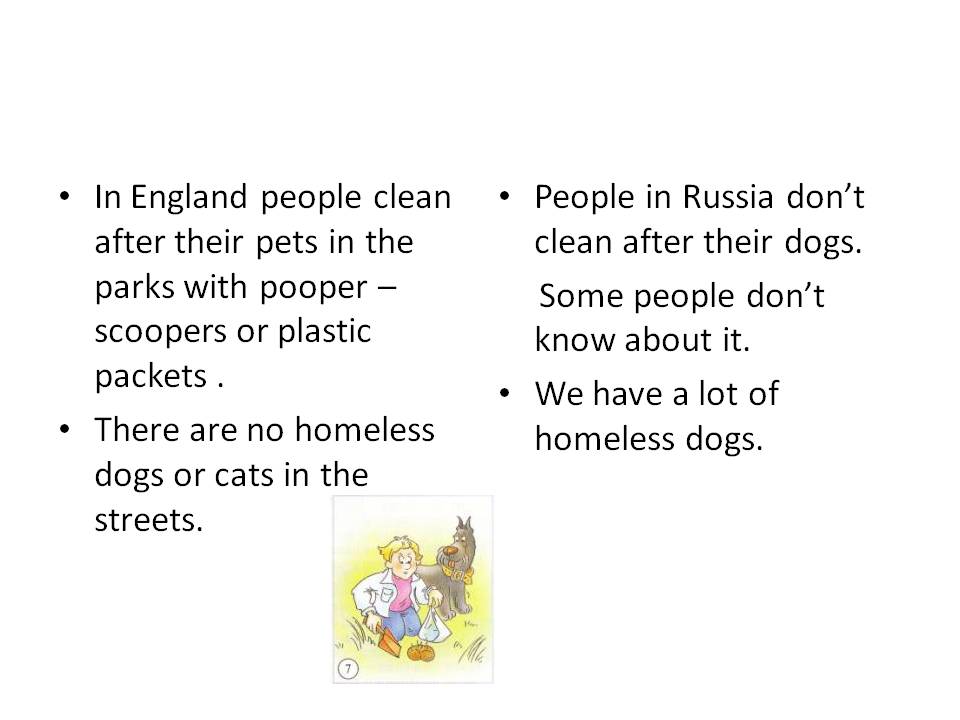 • In England people clean after their pets in the parks with pooper – scoopers or plastic packets .

• There are no homeless dogs or cats in the streets.

7

• People in Russia don't clean after their dogs.

Some people don't know about it.

• We have a lot of homeless dogs.